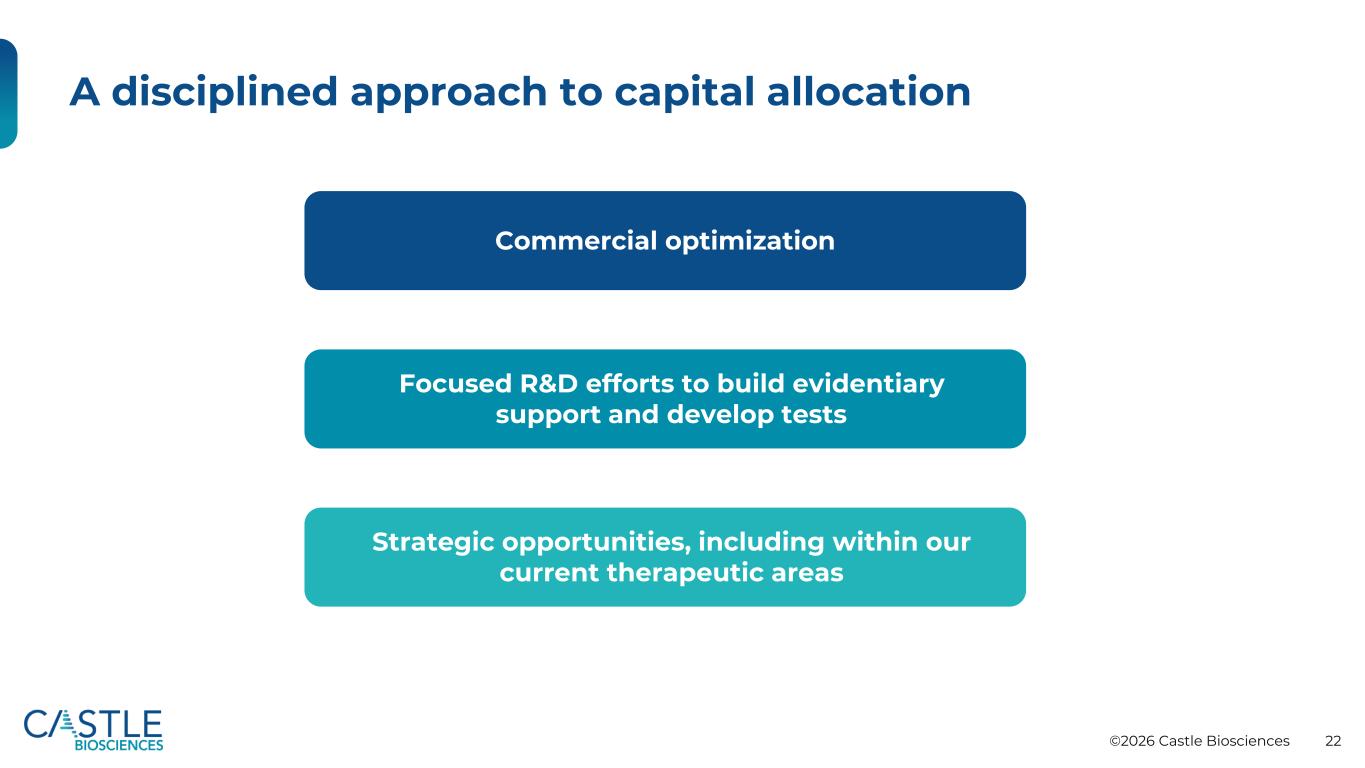 A disciplined approach to capital allocation

Commercial optimization

Focused R&D efforts to build evidentiary support and develop tests

Strategic opportunities, including within our current therapeutic areas

CASTLE BIOSCIENCES

©2026 Castle Biosciences 22